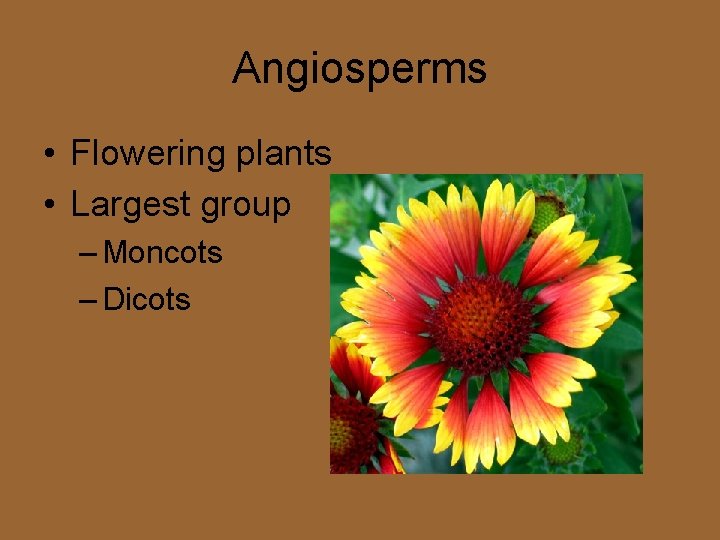 Angiosperms

• Flowering plants
• Largest group
– Moncots
– Dicots